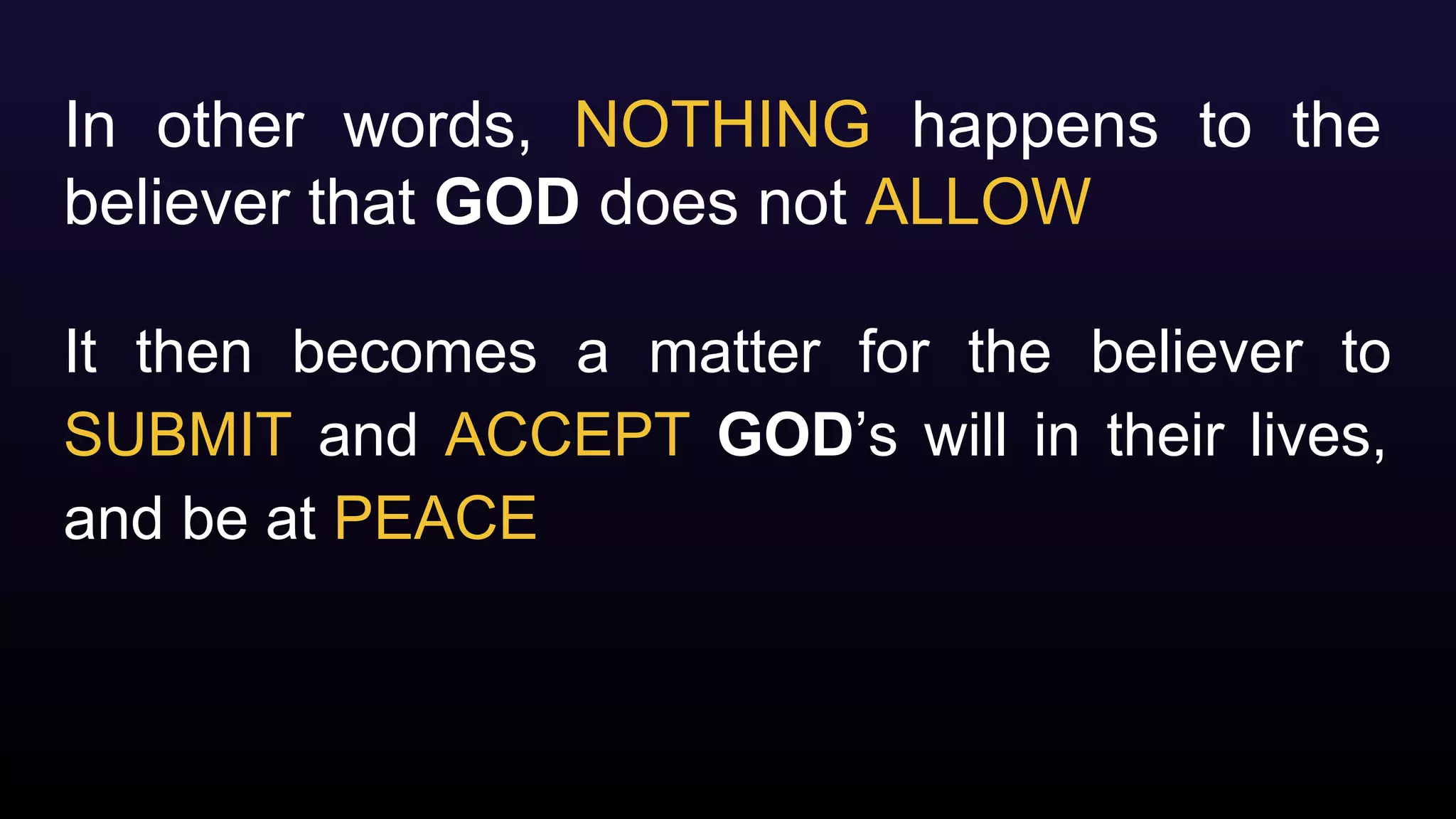 In other words, NOTHING happens to the believer that GOD does not ALLOW

It then becomes a matter for the believer to SUBMIT and ACCEPT GOD’s will in their lives, and be at PEACE